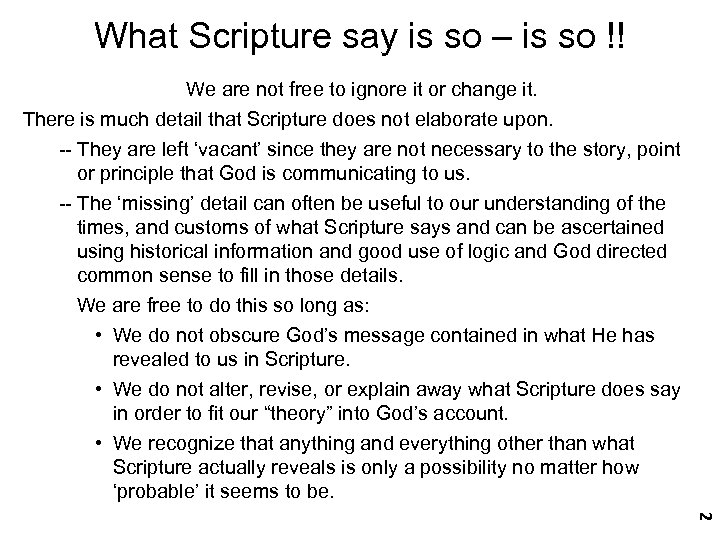 What Scripture say is so – is so !!

We are not free to ignore it or change it.

There is much detail that Scripture does not elaborate upon.

-- They are left ‘vacant’ since they are not necessary to the story, point or principle that God is communicating to us.

-- The ‘missing’ detail can often be useful to our understanding of the times, and customs of what Scripture says and can be ascertained using historical information and good use of logic and God directed common sense to fill in those details.

We are free to do this so long as:

• We do not obscure God’s message contained in what He has revealed to us in Scripture.

• We do not alter, revise, or explain away what Scripture does say in order to fit our “theory” into God’s account.

• We recognize that anything and everything other than what Scripture actually reveals is only a possibility no matter how ‘probable’ it seems to be.

2